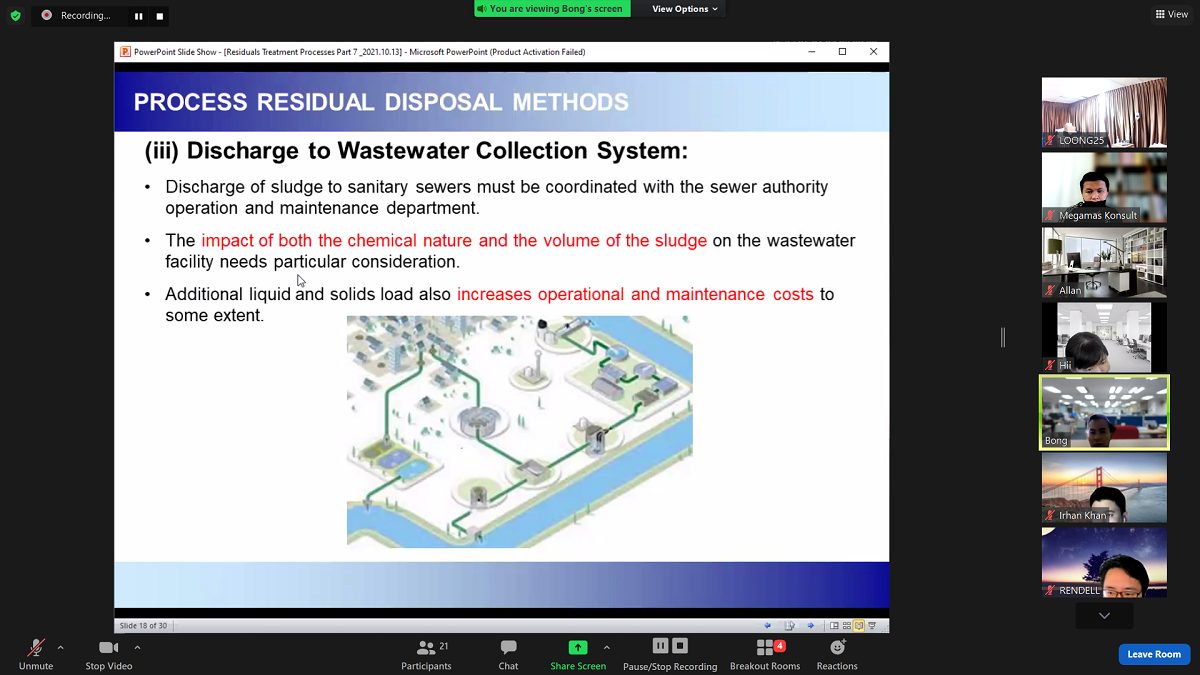 Recording...

You are viewing Bong's screen

View Options

View

PowerPoint Slide Show - [Residuals Treatment Processes Part 7 _2021.10.13] - Microsoft PowerPoint (Product Activation Failed)

PROCESS RESIDUAL DISPOSAL METHODS

(iii) Discharge to Wastewater Collection System:

• Discharge of sludge to sanitary sewers must be coordinated with the sewer authority operation and maintenance department.

• The impact of both the chemical nature and the volume of the sludge on the wastewater facility needs particular consideration.

• Additional liquid and solids load also increases operational and maintenance costs to some extent.

Slide 18 of 30

LOONG25

Megamas Konsult

Allan

Hii

Bong

Irhan Khan

RENDELL

Unmute

Stop Video

21

Participants

Chat

Share Screen

Pause/Stop Recording

4

Breakout Rooms

Reactions

Leave Room